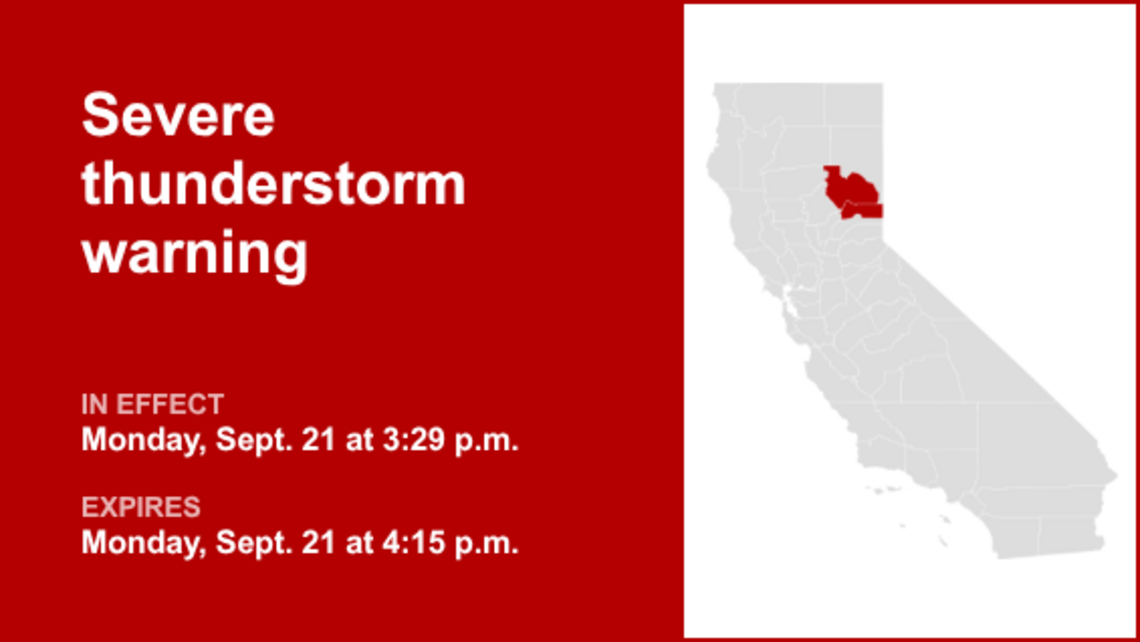 Severe thunderstorm warning

IN EFFECT
Monday, Sept. 21 at 3:29 p.m.

EXPIRES
Monday, Sept. 21 at 4:15 p.m.